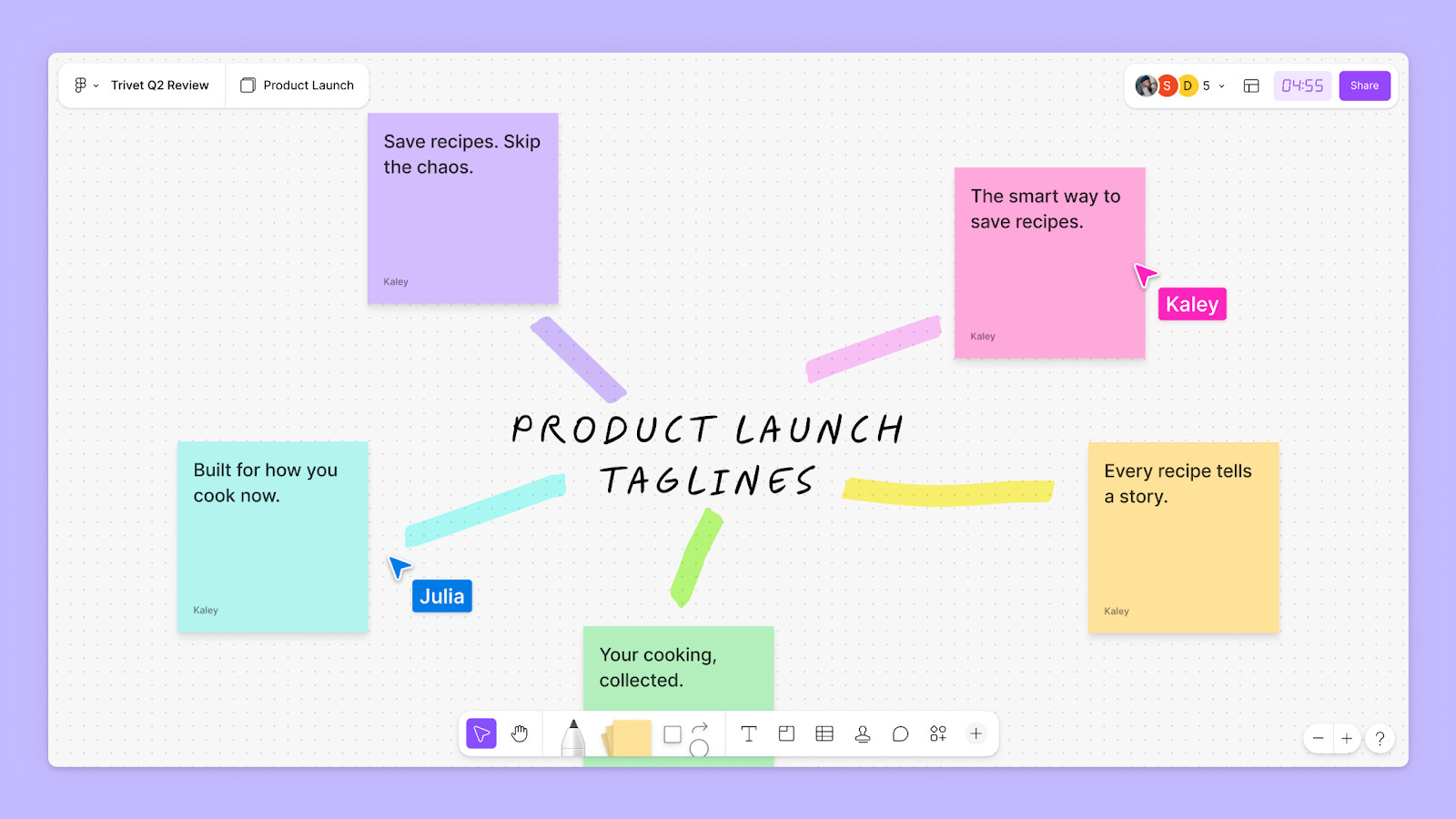 Trivet Q2 Review
Product Launch

S D 5
04:55
Share

Save recipes. Skip the chaos.

Kaley

The smart way to save recipes.

Kaley

Kaley

PRODUCT LAUNCH TAGLINES

Built for how you cook now.

Kaley

Julia

Every recipe tells a story.

Kaley

Your cooking, collected.

?